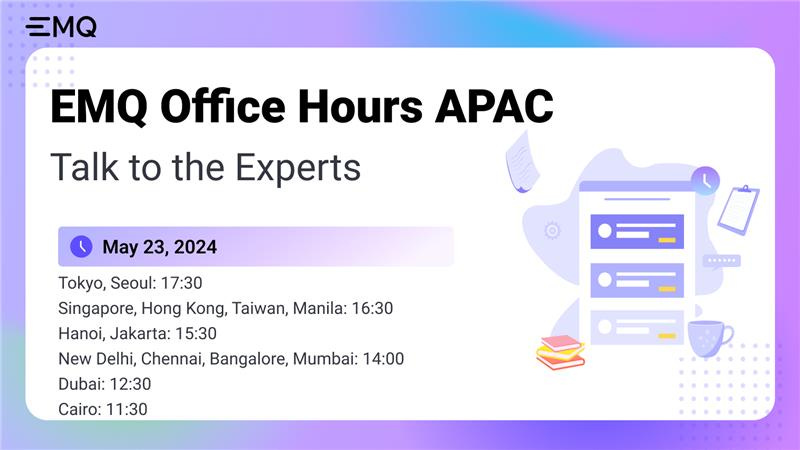 EMQ

EMQ Office Hours APAC

Talk to the Experts

May 23, 2024

Tokyo, Seoul: 17:30
Singapore, Hong Kong, Taiwan, Manila: 16:30
Hanoi, Jakarta: 15:30
New Delhi, Chennai, Bangalore, Mumbai: 14:00
Dubai: 12:30
Cairo: 11:30